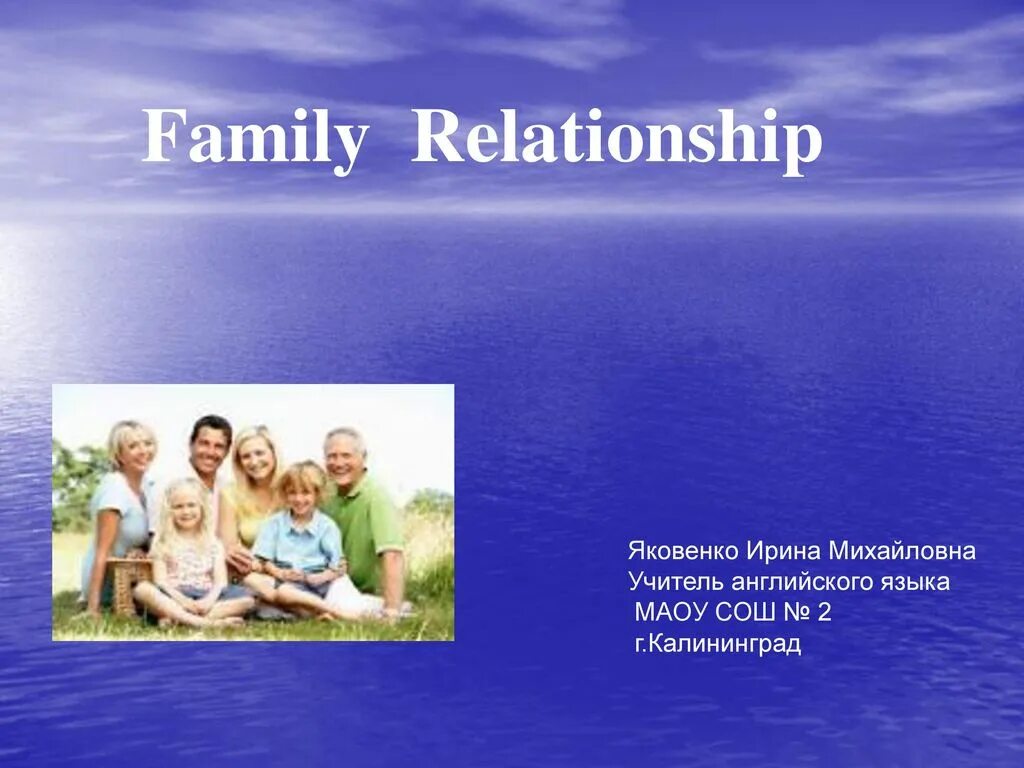 Family Relationship

Яковенко Ирина Михайловна
Учитель английского языка
МАОУ СОШ № 2
г.Калининград